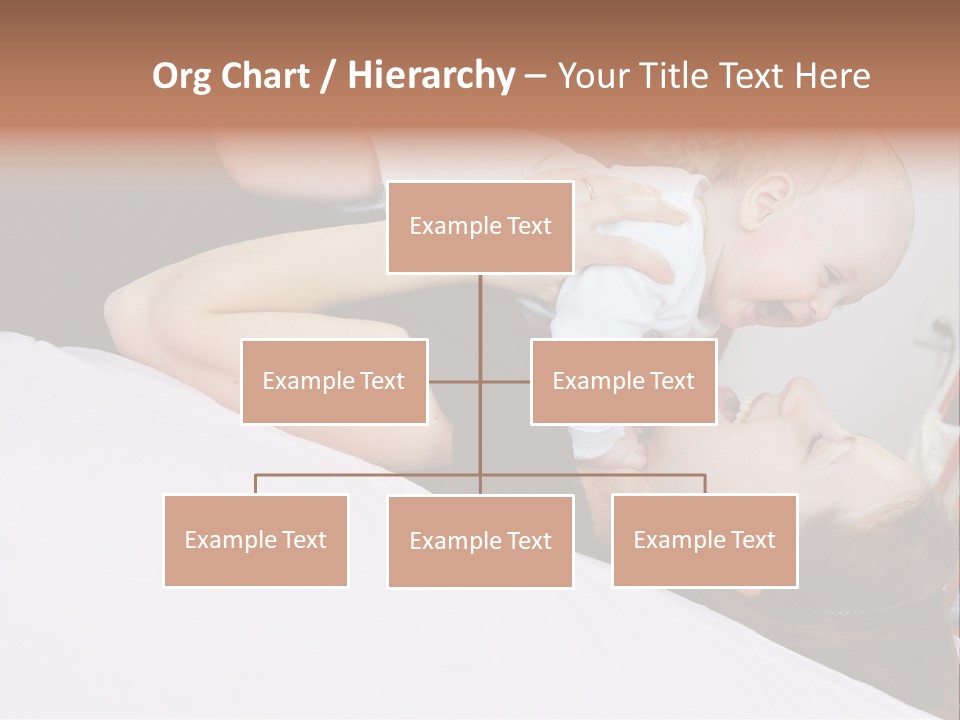 Org Chart / Hierarchy – Your Title Text Here

Example Text

Example Text

Example Text

Example Text

Example Text

Example Text